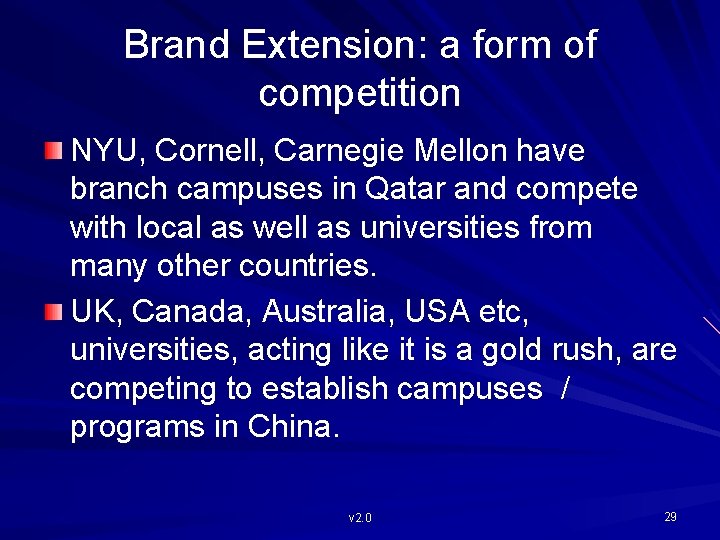 Brand Extension: a form of competition

NYU, Cornell, Carnegie Mellon have branch campuses in Qatar and compete with local as well as universities from many other countries.

UK, Canada, Australia, USA etc, universities, acting like it is a gold rush, are competing to establish campuses / programs in China.

v2.0

29